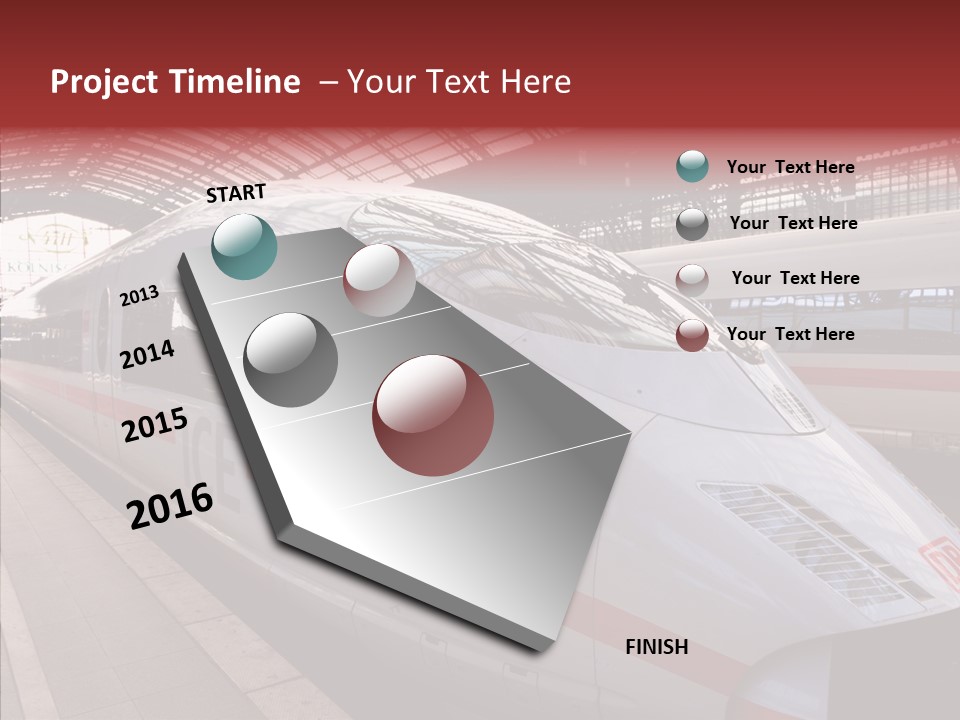 Project Timeline – Your Text Here

START

2013

2014

2015

2016

FINISH

Your Text Here

Your Text Here

Your Text Here

Your Text Here